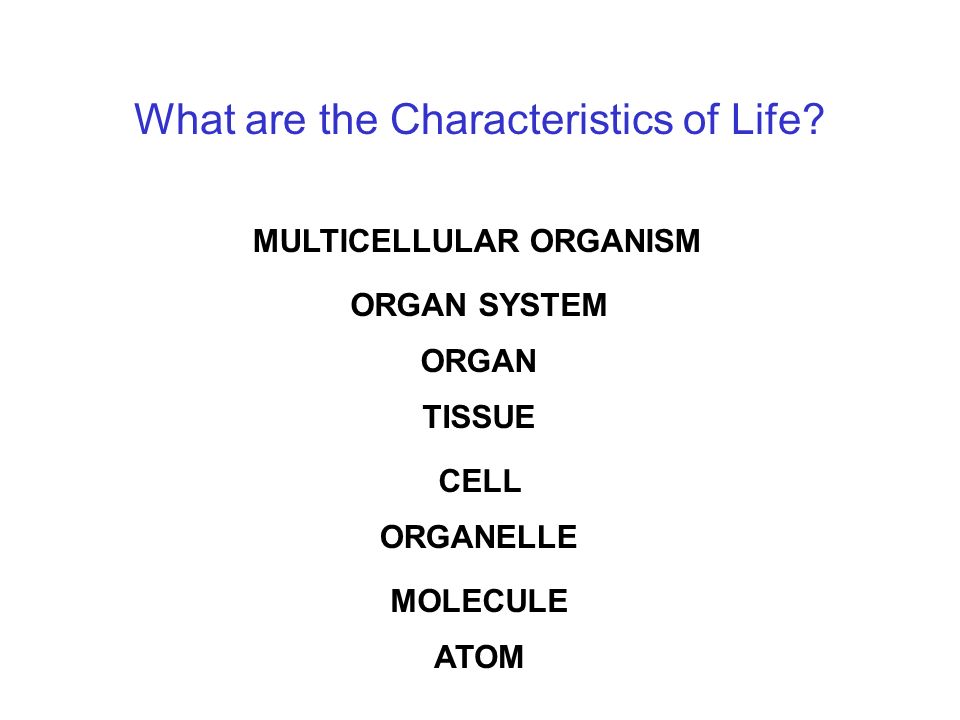 What are the Characteristics of Life?

MULTICELLULAR ORGANISM

ORGAN SYSTEM

ORGAN

TISSUE

CELL

ORGANELLE

MOLECULE

ATOM